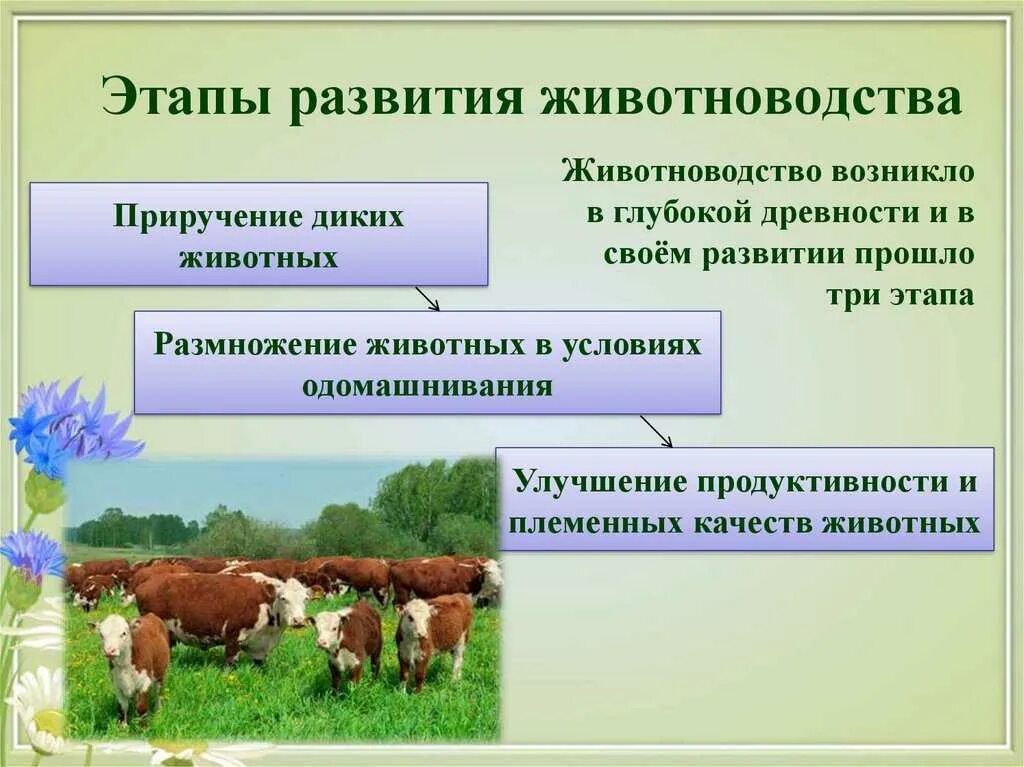 Этапы развития животноводства

Животноводство возникло в глубокой древности и в своём развитии прошло три этапа

Приручение диких животных

Размножение животных в условиях одомашнивания

Улучшение продуктивности и племенных качеств животных